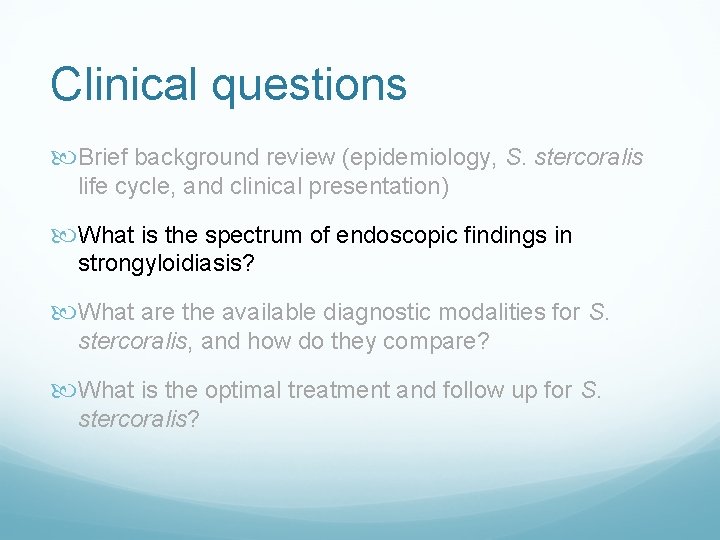 Clinical questions

Brief background review (epidemiology, S. stercoralis life cycle, and clinical presentation)

What is the spectrum of endoscopic findings in strongyloidiasis?

What are the available diagnostic modalities for S. stercoralis, and how do they compare?

What is the optimal treatment and follow up for S. stercoralis?